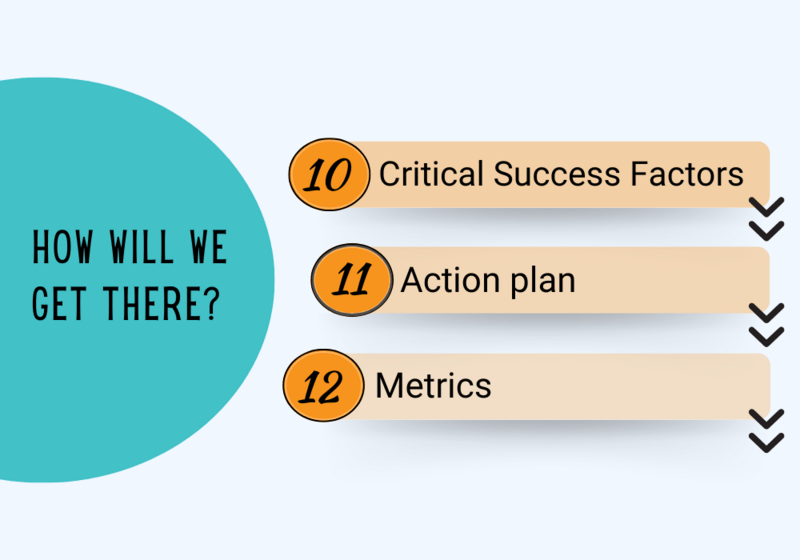 HOW WILL WE GET THERE?

10 Critical Success Factors

11 Action plan

12 Metrics